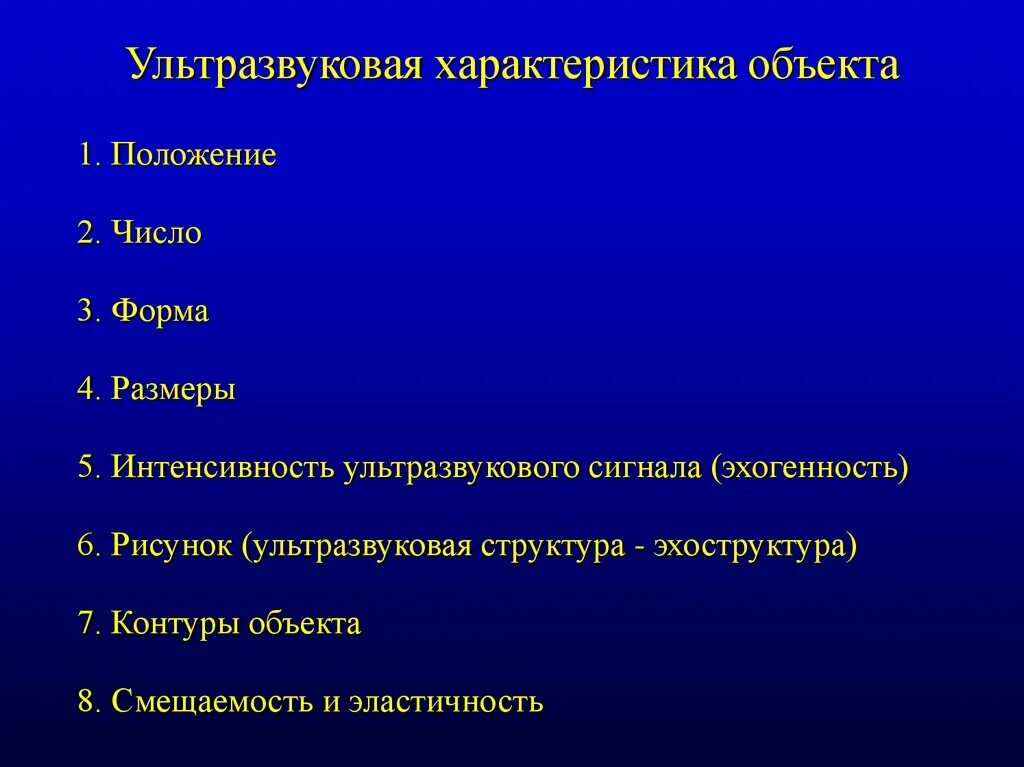 Ультразвуковая характеристика объекта

1. Положение

2. Число

3. Форма

4. Размеры

5. Интенсивность ультразвукового сигнала (эхогенность)

6. Рисунок (ультразвуковая структура - эхоструктура)

7. Контуры объекта

8. Смещаемость и эластичность